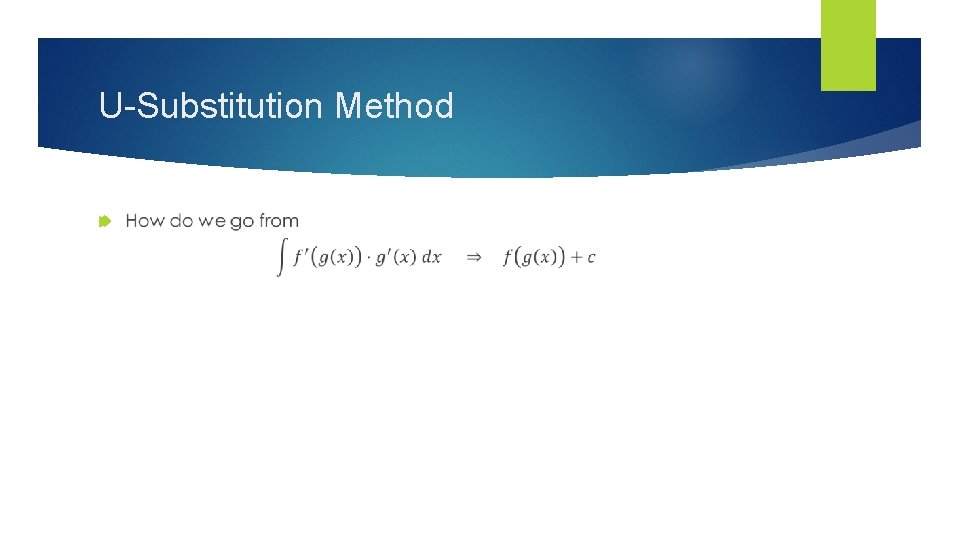 U-Substitution Method

How do we go from

$\int f'(g(x)) \cdot g'(x)\, dx \quad \Rightarrow \quad f(g(x)) + c$